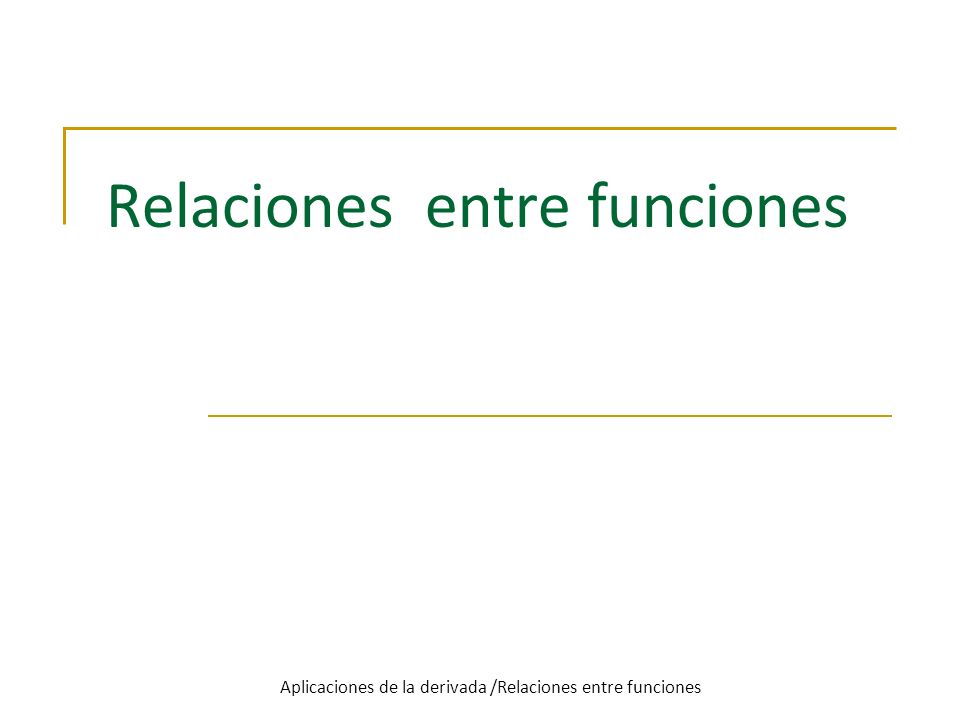 Relaciones entre funciones

Aplicaciones de la derivada /Relaciones entre funciones